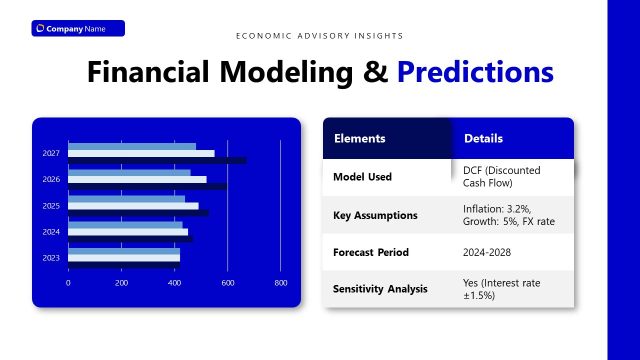 Company Name

ECONOMIC ADVISORY INSIGHTS

Financial Modeling & Predictions

2027
2026
2025
2024
2023
0
200
400
600
800

| Elements | Details |
|---|---|
| Model Used | DCF (Discounted Cash Flow) |
| Key Assumptions | Inflation: 3.2%, Growth: 5%, FX rate |
| Forecast Period | 2024-2028 |
| Sensitivity Analysis | Yes (Interest rate ±1.5%) |